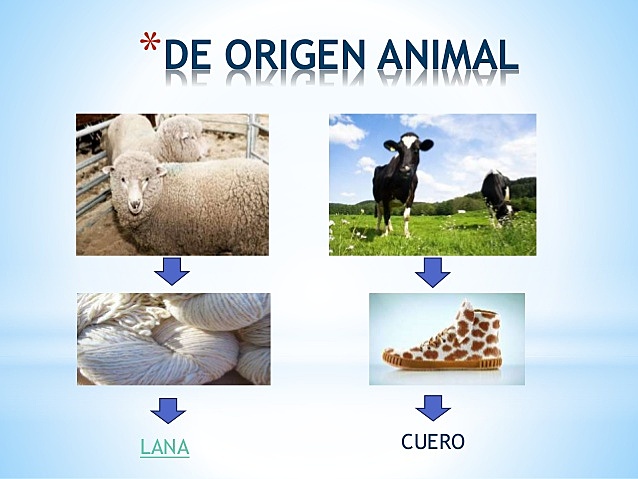 *DE ORIGEN ANIMAL

LANA

CUERO